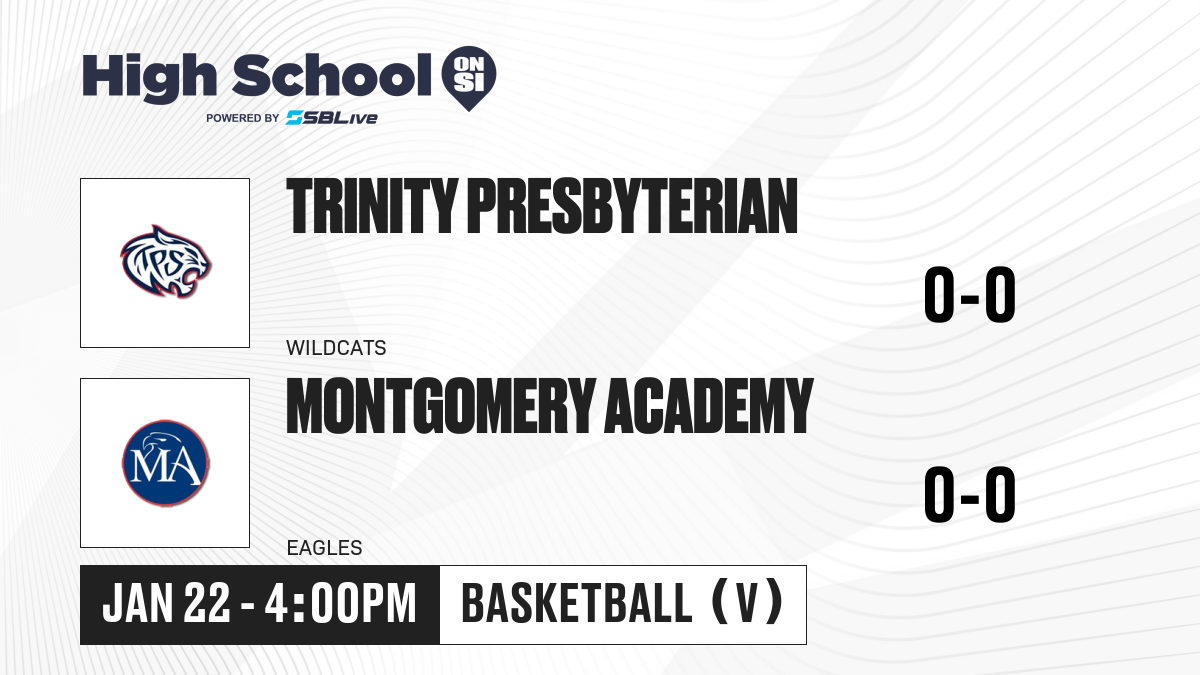 High School ON SI
POWERED BY SBLive

TPS

TRINITY PRESBYTERIAN
WILDCATS
0-0

MA

MONTGOMERY ACADEMY
EAGLES
0-0

JAN 22 - 4:00PM
BASKETBALL (V)